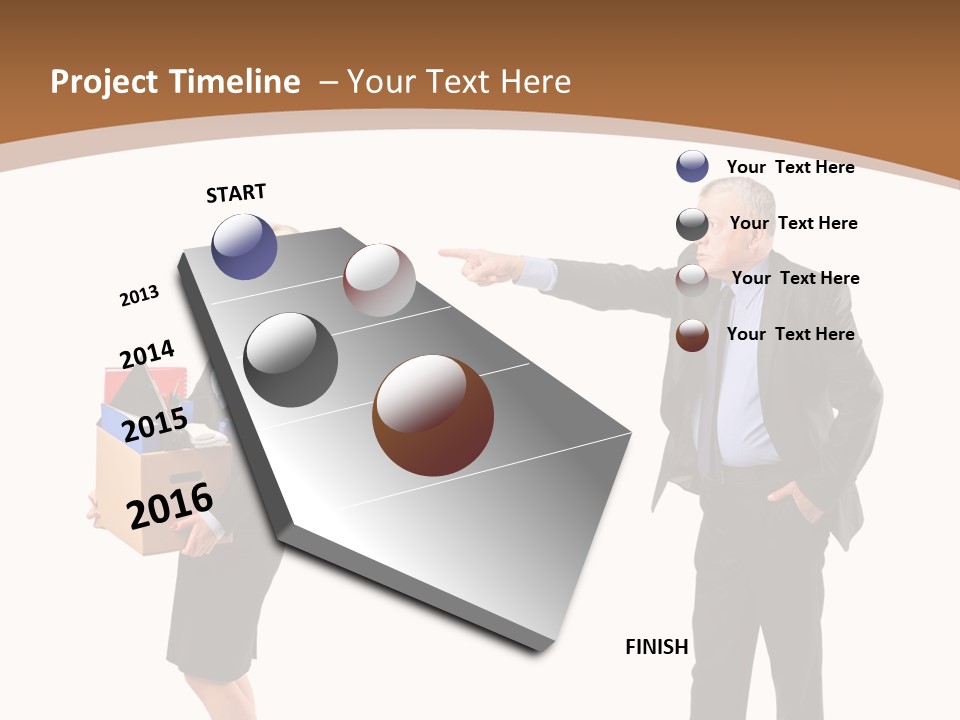 Project Timeline – Your Text Here

START

2013

2014

2015

2016

Your Text Here

Your Text Here

Your Text Here

Your Text Here

FINISH